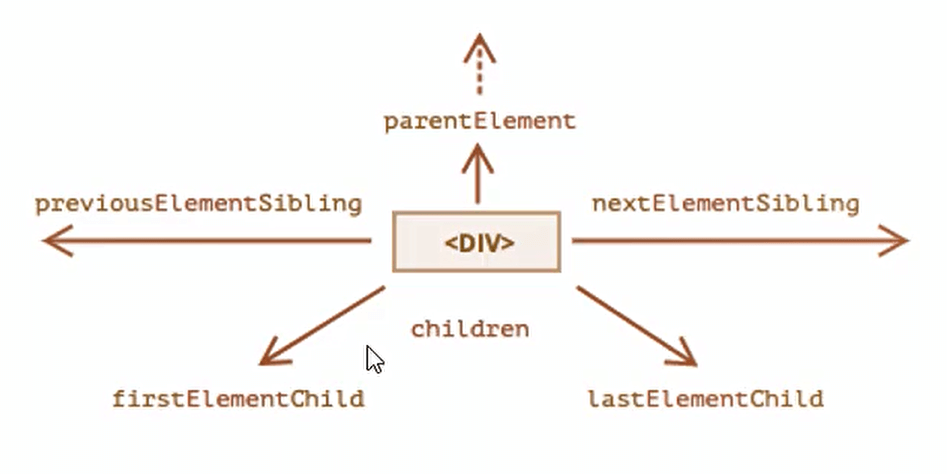 parentElement

previousElementSibling

<DIV>

nextElementSibling

children

firstElementChild

lastElementChild